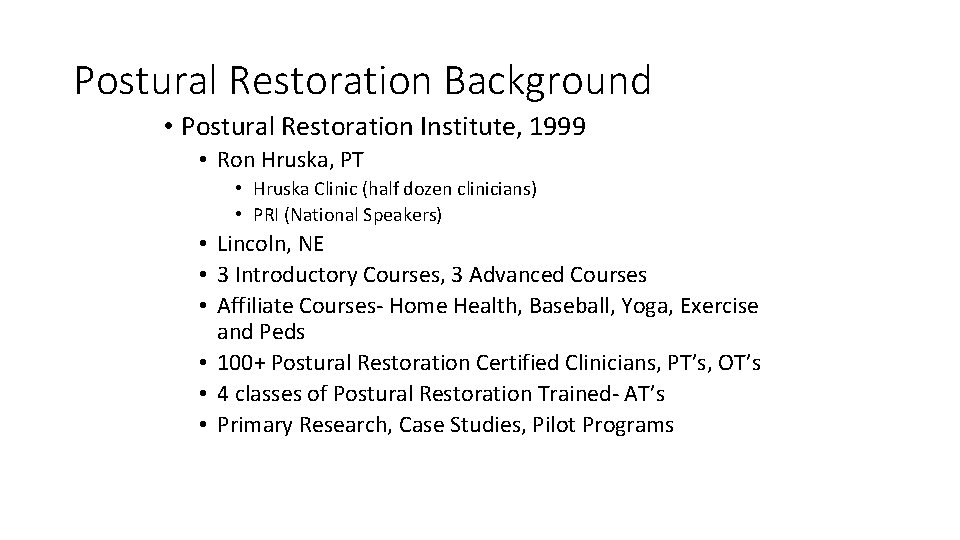 Postural Restoration Background

• Postural Restoration Institute, 1999
  • Ron Hruska, PT
    • Hruska Clinic (half dozen clinicians)
    • PRI (National Speakers)
  • Lincoln, NE
  • 3 Introductory Courses, 3 Advanced Courses
  • Affiliate Courses- Home Health, Baseball, Yoga, Exercise and Peds
  • 100+ Postural Restoration Certified Clinicians, PT's, OT's
  • 4 classes of Postural Restoration Trained- AT's
  • Primary Research, Case Studies, Pilot Programs